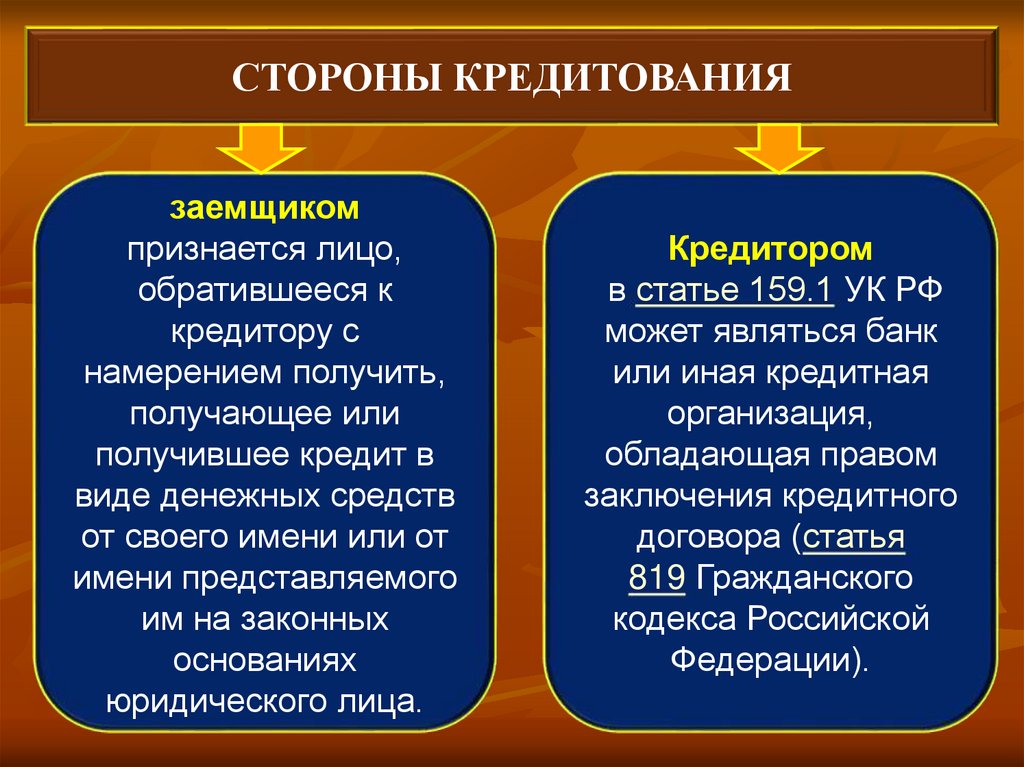 СТОРОНЫ КРЕДИТОВАНИЯ

заемщиком признается лицо, обратившееся к кредитору с намерением получить, получающее или получившее кредит в виде денежных средств от своего имени или от имени представляемого им на законных основаниях юридического лица.

Кредитором в статье 159.1 УК РФ может являться банк или иная кредитная организация, обладающая правом заключения кредитного договора (статья 819 Гражданского кодекса Российской Федерации).